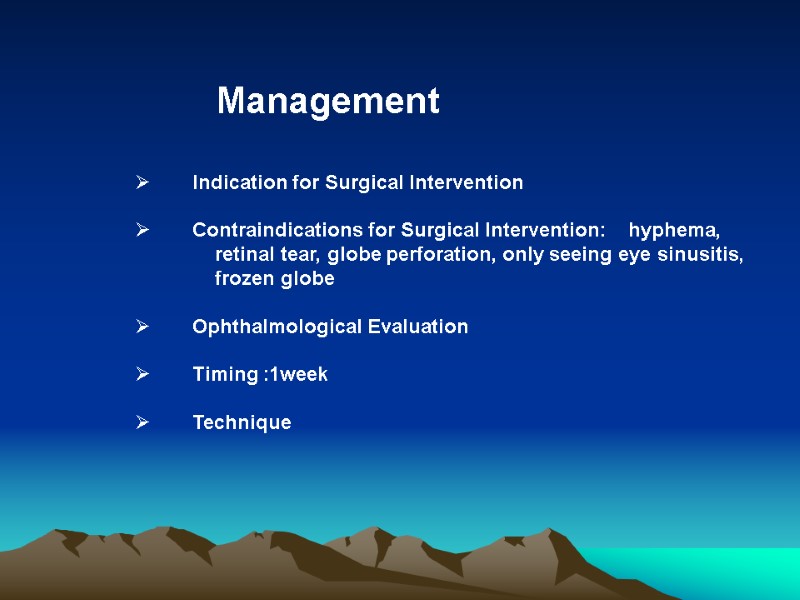 Management

➢ Indication for Surgical Intervention

➢ Contraindications for Surgical Intervention: hyphema, retinal tear, globe perforation, only seeing eye sinusitis, frozen globe

➢ Ophthalmological Evaluation

➢ Timing :1week

➢ Technique